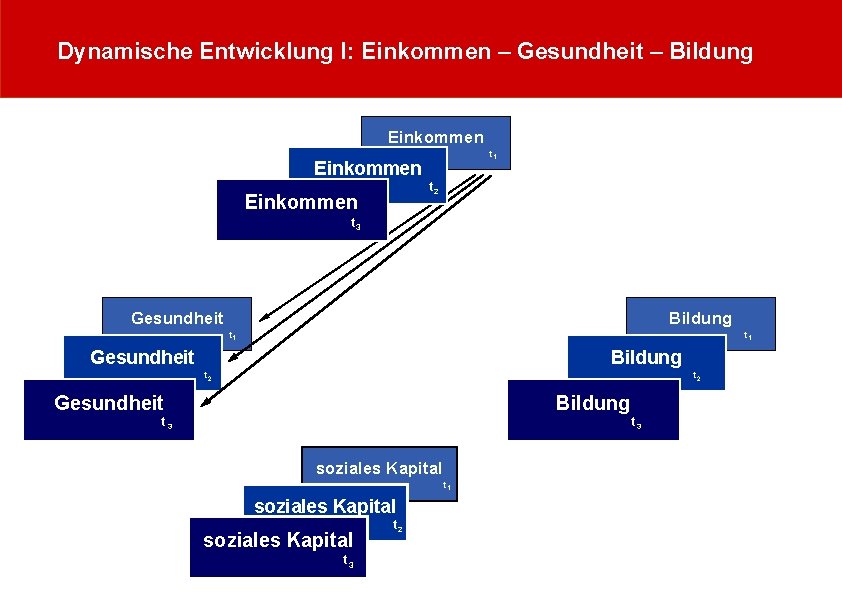 Dynamische Entwicklung I: Einkommen – Gesundheit – Bildung

Einkommen $t_1$

Einkommen $t_2$

Einkommen $t_3$

Gesundheit $t_1$

Gesundheit $t_2$

Gesundheit $t_3$

Bildung $t_1$

Bildung $t_2$

Bildung $t_3$

soziales Kapital $t_1$

soziales Kapital $t_2$

soziales Kapital $t_3$